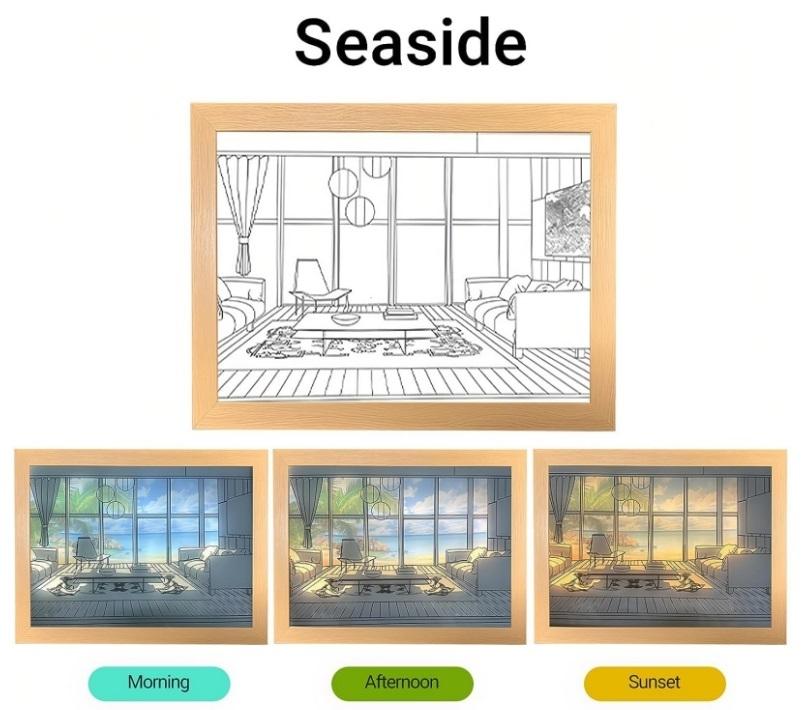 Seaside

Morning

Afternoon

Sunset